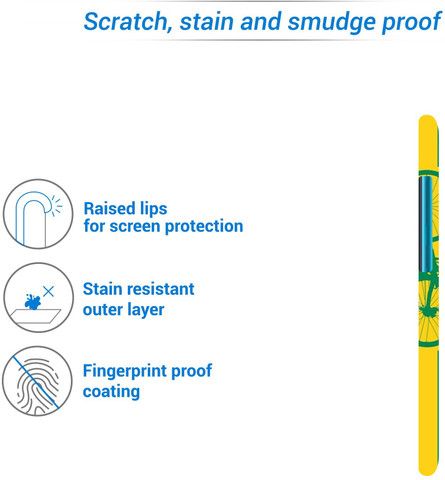 Scratch, stain and smudge proof

Raised lips for screen protection

Stain resistant outer layer

Fingerprint proof coating